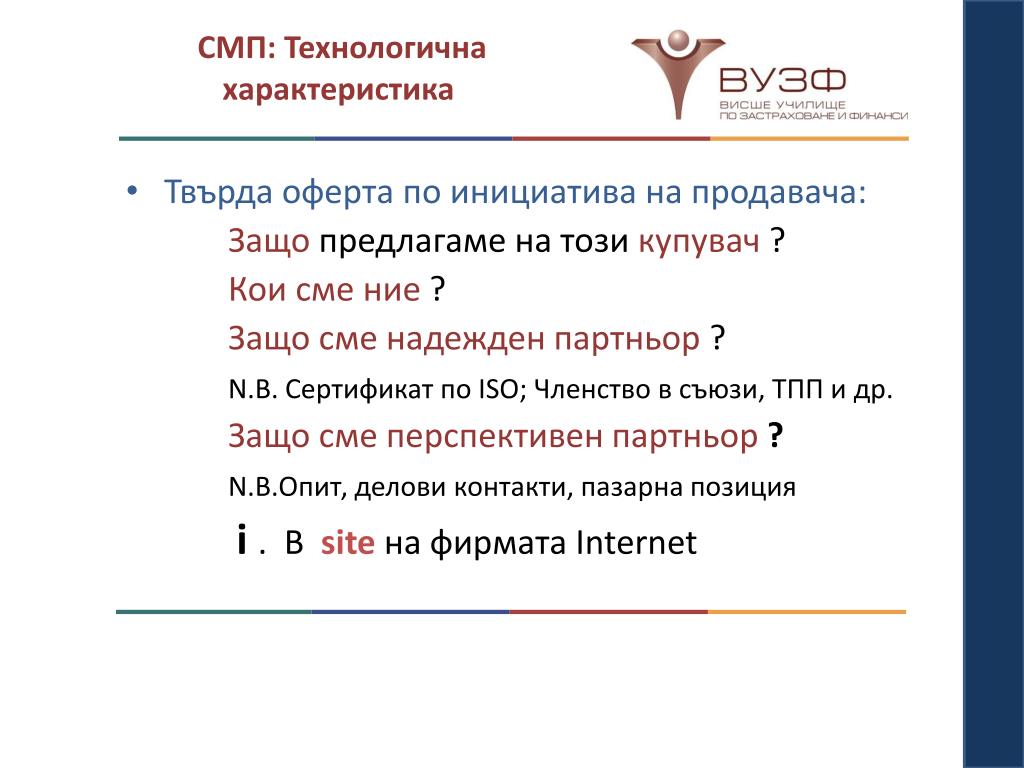 СМП: Технологична характеристика

ВУЗФ
ВИСШЕ УЧИЛИЩЕ ПО ЗАСТРАХОВАНЕ И ФИНАНСИ

• Твърда оферта по инициатива на продавача:

Защо предлагаме на този купувач ?

Кои сме ние ?

Защо сме надежден партньор ?

N.B. Сертификат по ISO; Членство в съюзи, ТПП и др.

Защо сме перспективен партньор ?

N.B.Опит, делови контакти, пазарна позиция

i . В site на фирмата Internet